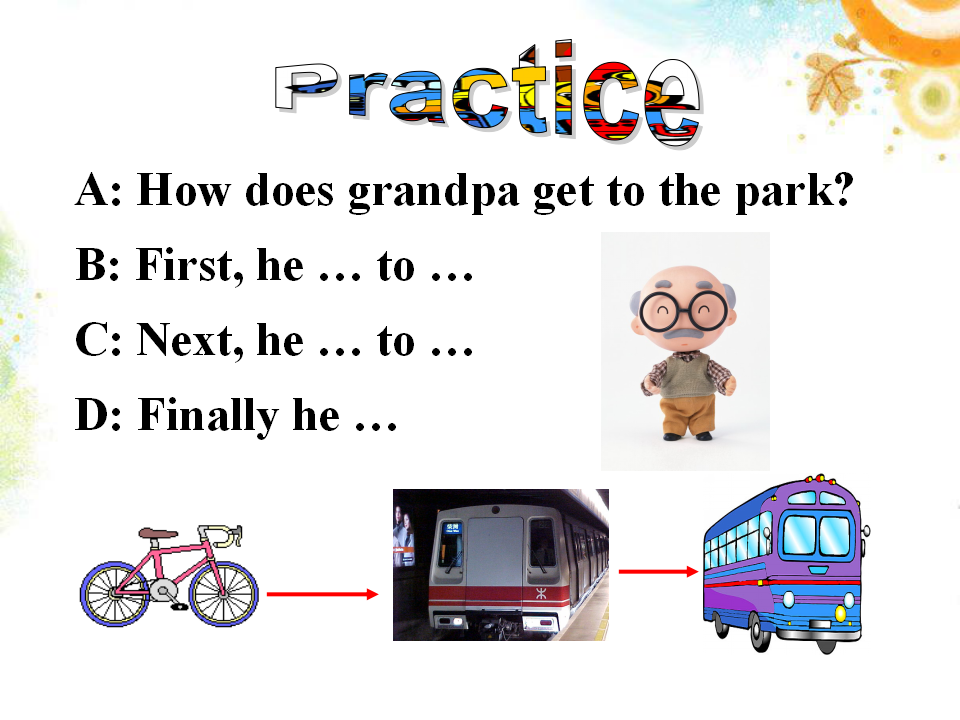 Practice

A: How does grandpa get to the park?

B: First, he … to …

C: Next, he … to …

D: Finally he …